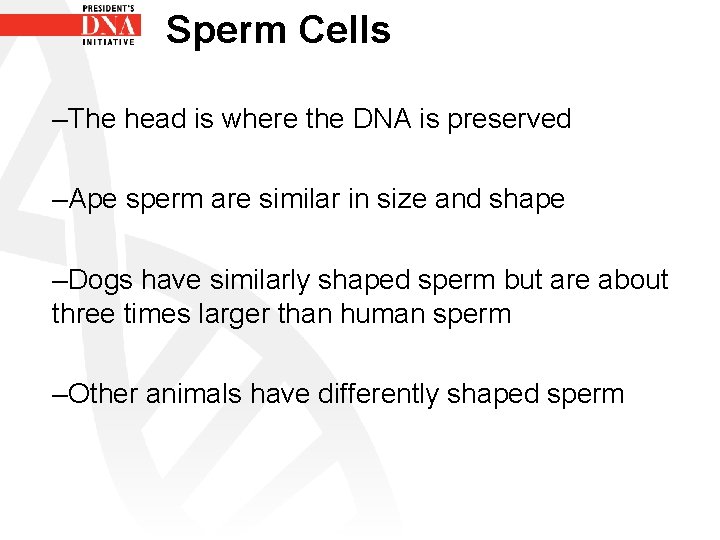 PRESIDENT'S
DNA
INITIATIVE

Sperm Cells

–The head is where the DNA is preserved

–Ape sperm are similar in size and shape

–Dogs have similarly shaped sperm but are about three times larger than human sperm

–Other animals have differently shaped sperm